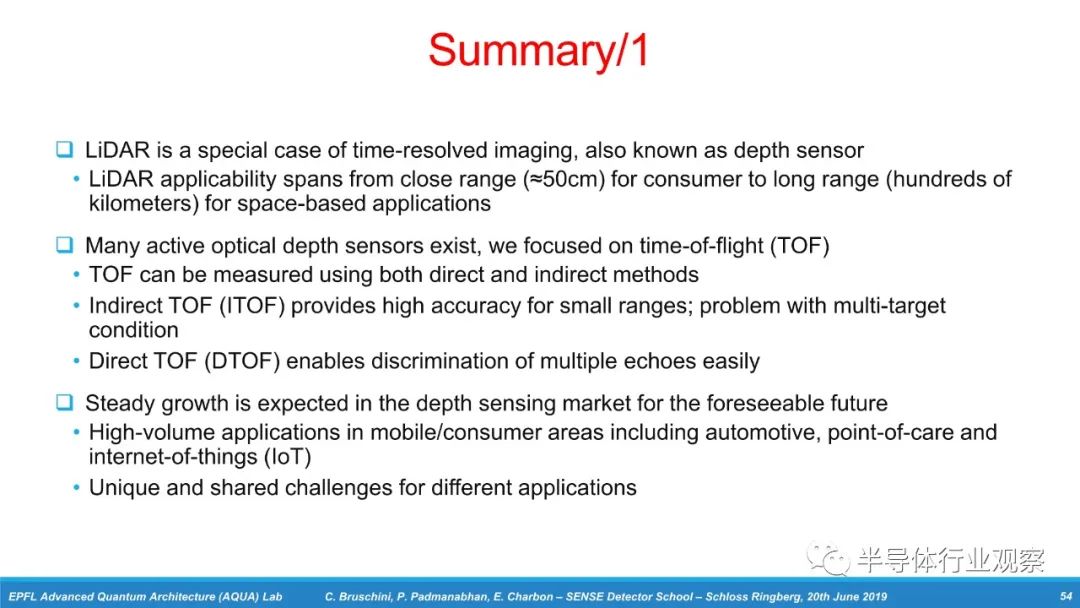 Summary/1

❑ LiDAR is a special case of time-resolved imaging, also known as depth sensor
• LiDAR applicability spans from close range (≈50cm) for consumer to long range (hundreds of kilometers) for space-based applications

❑ Many active optical depth sensors exist, we focused on time-of-flight (TOF)
• TOF can be measured using both direct and indirect methods
• Indirect TOF (ITOF) provides high accuracy for small ranges; problem with multi-target condition
• Direct TOF (DTOF) enables discrimination of multiple echoes easily

❑ Steady growth is expected in the depth sensing market for the foreseeable future
• High-volume applications in mobile/consumer areas including automotive, point-of-care and internet-of-things (IoT)
• Unique and shared challenges for different applications

半导体行业观察

EPFL Advanced Quantum Architecture (AQUA) Lab C. Bruschini, P. Padmanabhan, E. Charbon – SENSE Detector School – Schloss Ringberg, 20th June 2019 54